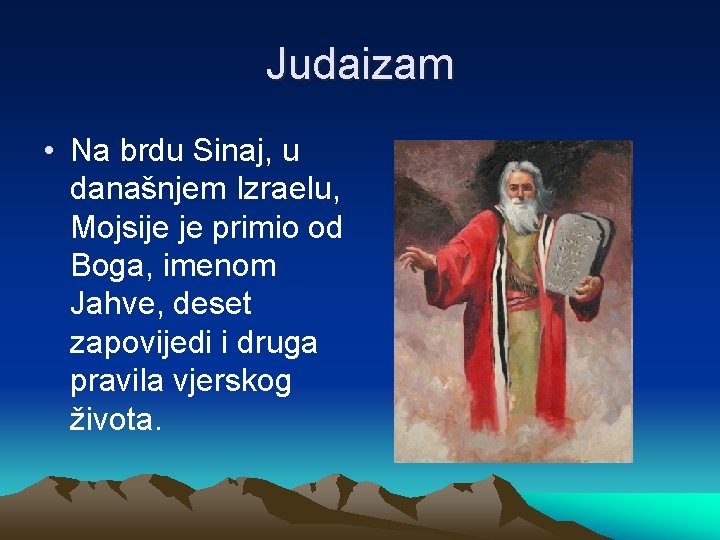 Judaizam

• Na brdu Sinaj, u današnjem Izraelu, Mojsije je primio od Boga, imenom Jahve, deset zapovijedi i druga pravila vjerskog života.